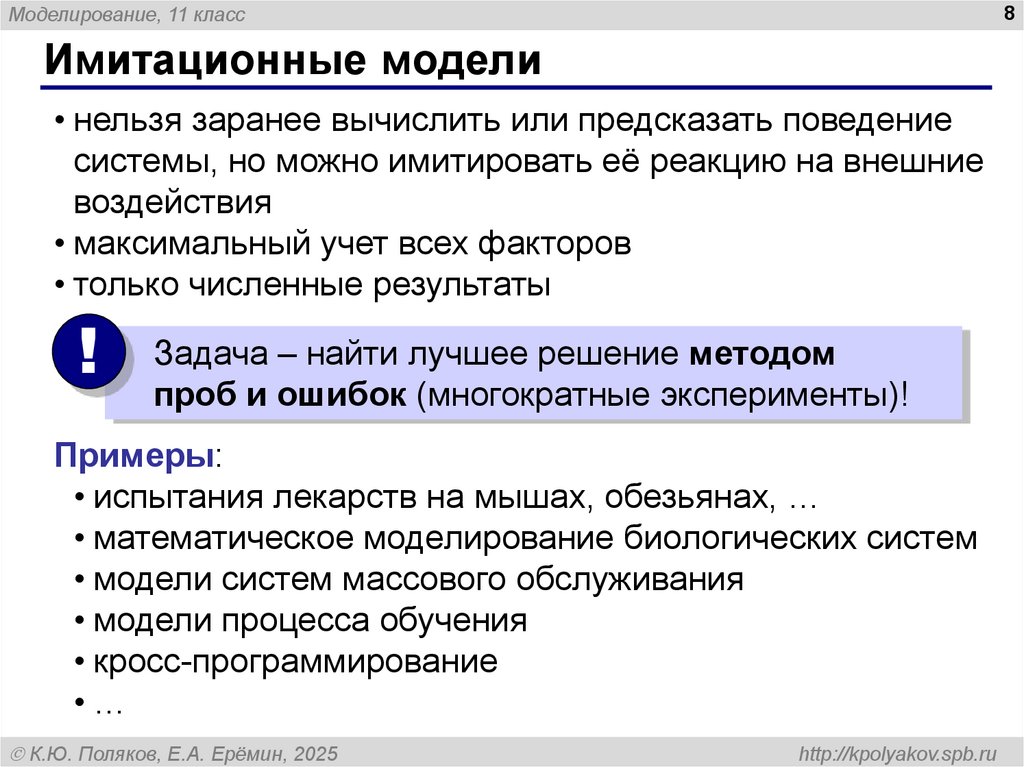 Моделирование, 11 класс

8

Имитационные модели

• нельзя заранее вычислить или предсказать поведение системы, но можно имитировать её реакцию на внешние воздействия
• максимальный учет всех факторов
• только численные результаты

!

Задача – найти лучшее решение методом проб и ошибок (многократные эксперименты)!

Примеры:
• испытания лекарств на мышах, обезьянах, …
• математическое моделирование биологических систем
• модели систем массового обслуживания
• модели процесса обучения
• кросс-программирование
• …

© К.Ю. Поляков, Е.А. Ерёмин, 2025

http://kpolyakov.spb.ru